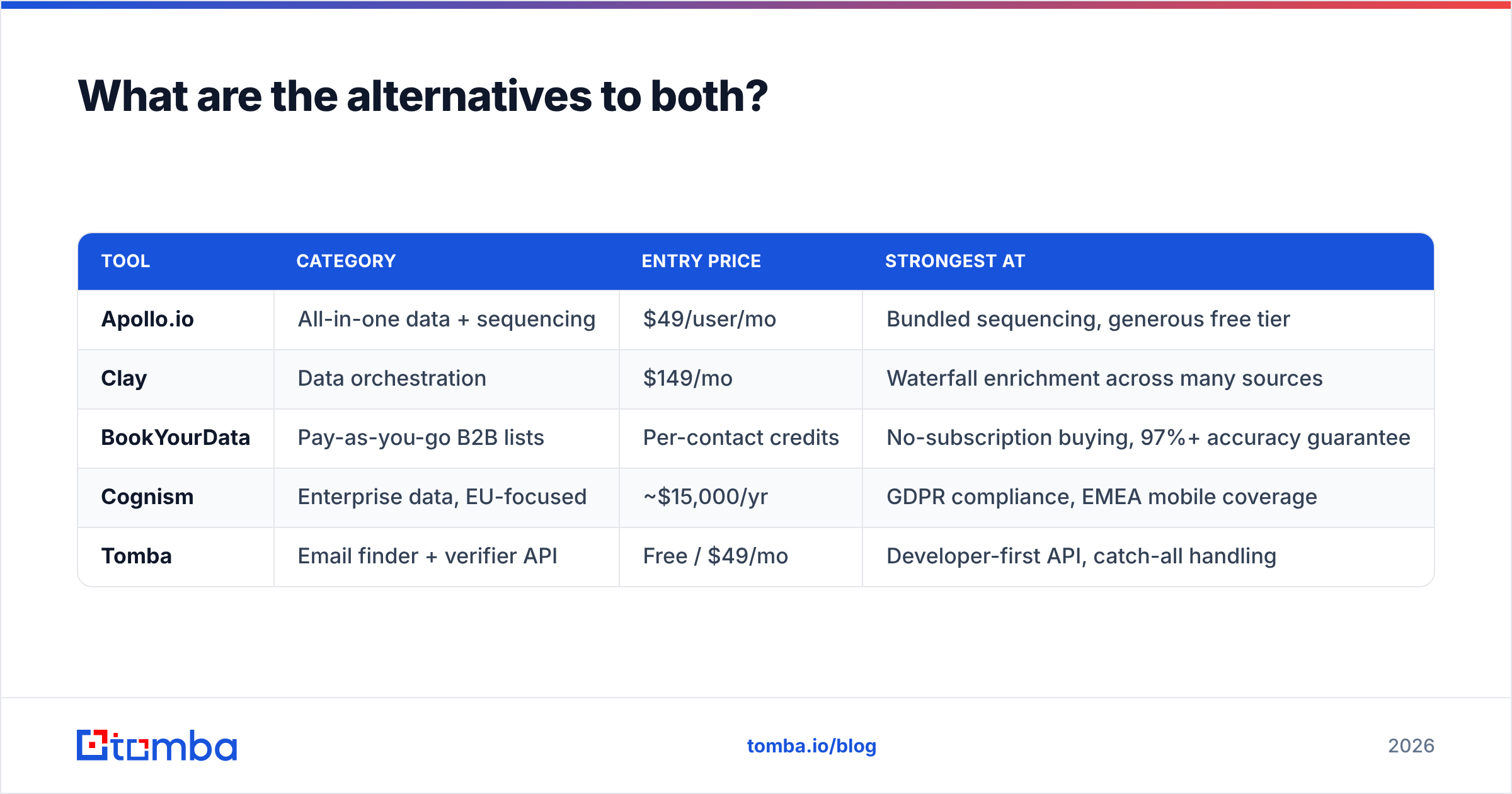 What are the alternatives to both?

| TOOL | CATEGORY | ENTRY PRICE | STRONGEST AT |
|---|---|---|---|
| Apollo.io | All-in-one data + sequencing | \$49/user/mo | Bundled sequencing, generous free tier |
| Clay | Data orchestration | \$149/mo | Waterfall enrichment across many sources |
| BookYourData | Pay-as-you-go B2B lists | Per-contact credits | No-subscription buying, 97%+ accuracy guarantee |
| Cognism | Enterprise data, EU-focused | ~\$15,000/yr | GDPR compliance, EMEA mobile coverage |
| Tomba | Email finder + verifier API | Free / \$49/mo | Developer-first API, catch-all handling |

tomba

tomba.io/blog

2026